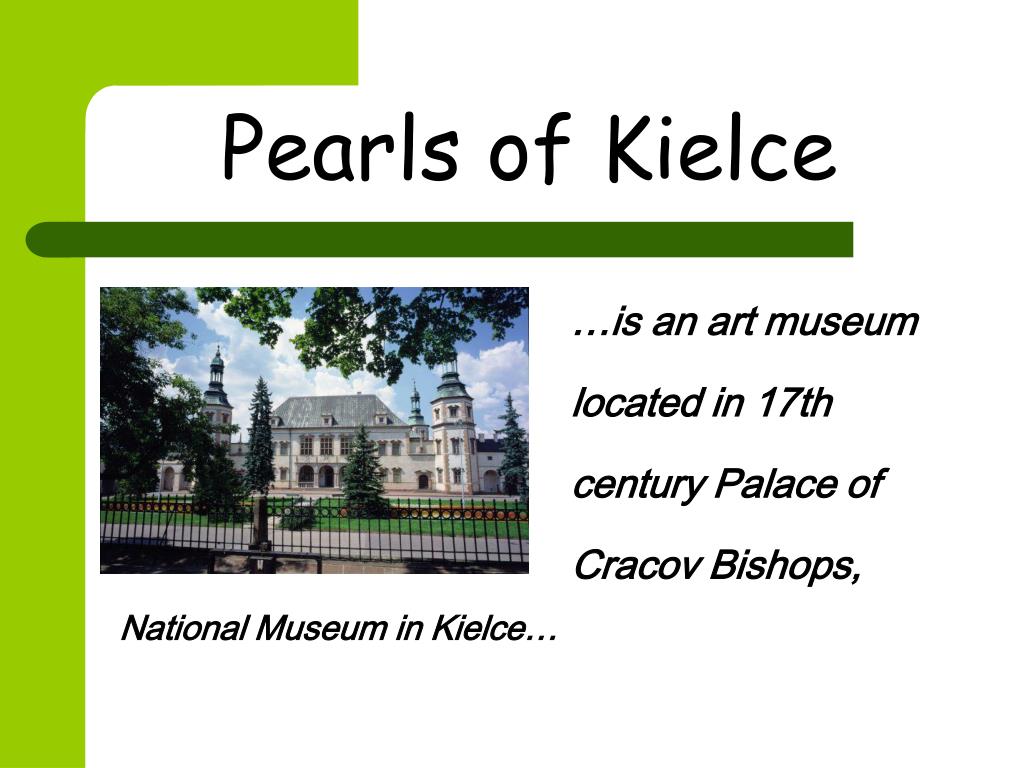 Pearls of Kielce

…is an art museum located in 17th century Palace of Cracov Bishops,

National Museum in Kielce…